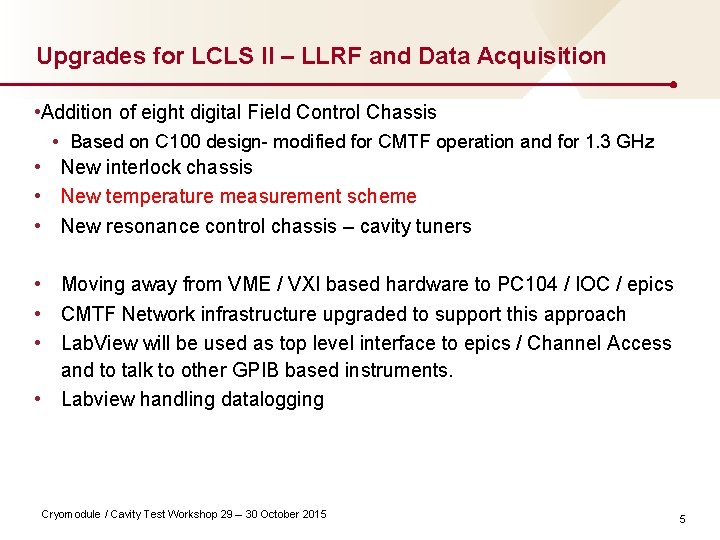 Upgrades for LCLS II – LLRF and Data Acquisition

•Addition of eight digital Field Control Chassis

• Based on C100 design- modified for CMTF operation and for 1.3 GHz

• New interlock chassis
• New temperature measurement scheme
• New resonance control chassis – cavity tuners

• Moving away from VME / VXI based hardware to PC104 / IOC / epics
• CMTF Network infrastructure upgraded to support this approach
• LabView will be used as top level interface to epics / Channel Access and to talk to other GPIB based instruments.
• Labview handling datalogging

Cryomodule / Cavity Test Workshop 29 – 30 October 2015

5